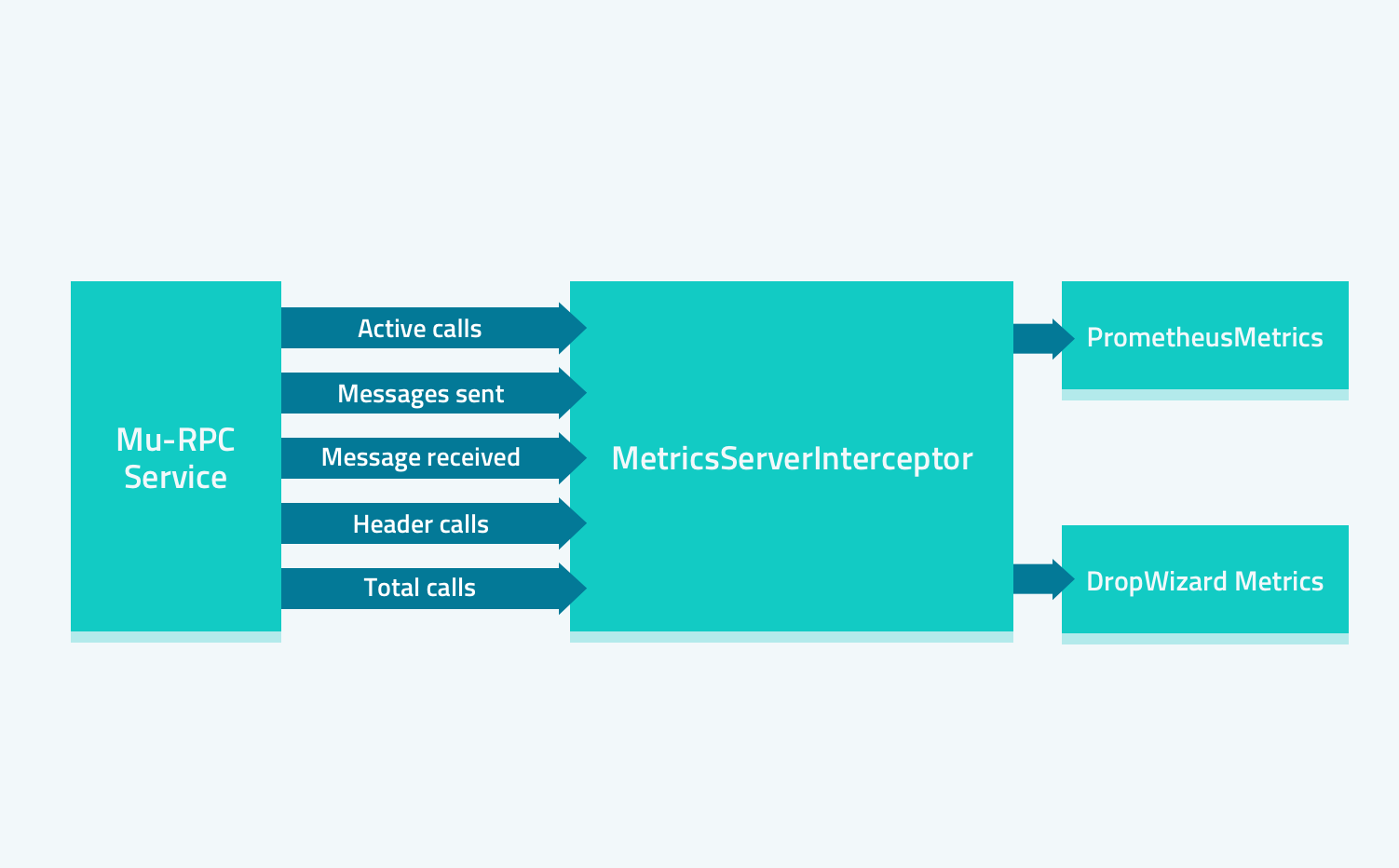 Mu-RPC Service

Active calls

Messages sent

Message received

Header calls

Total calls

MetricsServerInterceptor

PrometheusMetrics

DropWizard Metrics